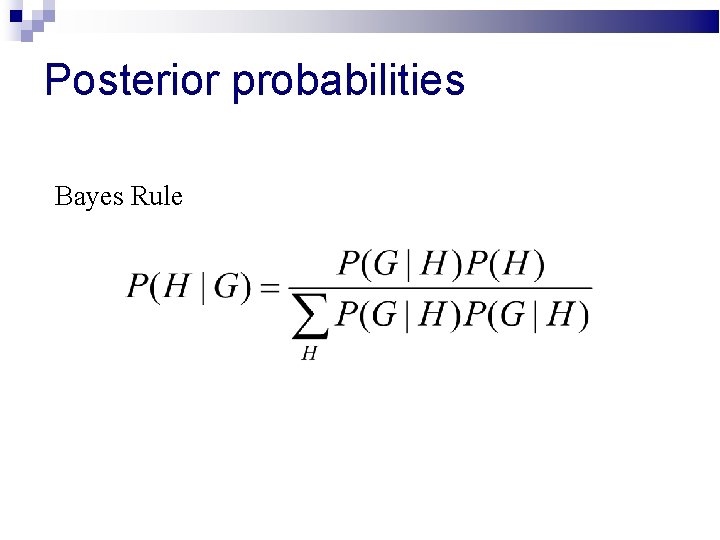 Posterior probabilities

Bayes Rule

$P(H \mid G) = \frac{P(G \mid H)P(H)}{\sum_{H} P(G \mid H)P(G \mid H)}$